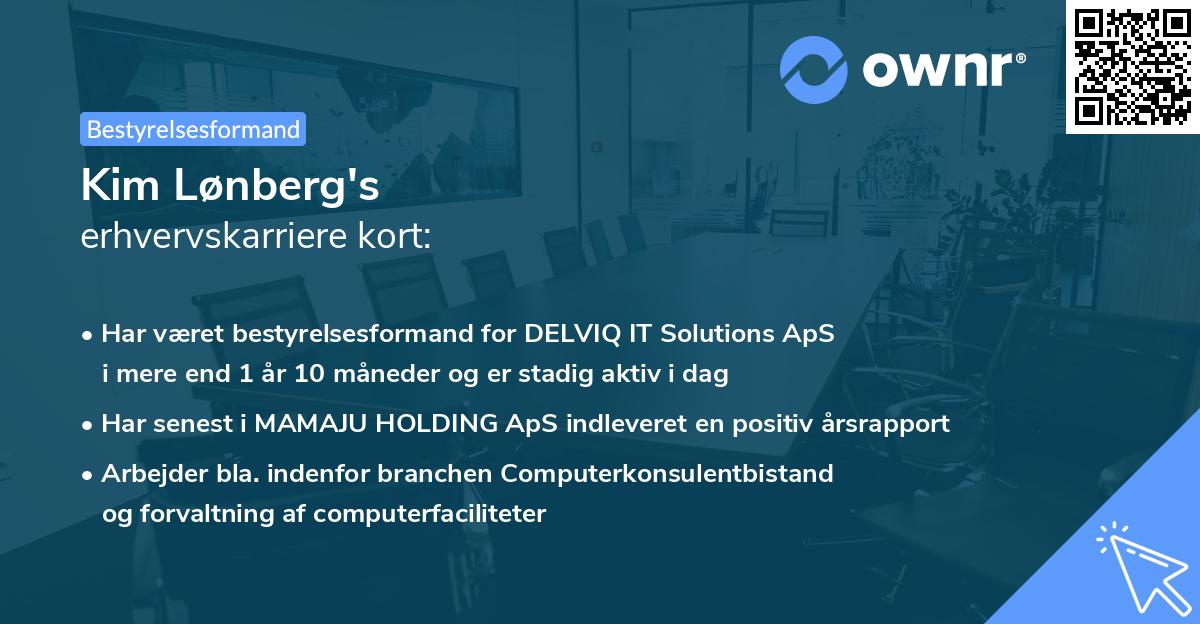 ownr®

Bestyrelsesformand

Kim Lønberg's
erhvervskarriere kort:

• Har været bestyrelsesformand for DELVIQ IT Solutions ApS i mere end 1 år 10 måneder og er stadig aktiv i dag

• Har senest i MAMAJU HOLDING ApS indleveret en positiv årsrapport

• Arbejder bla. indenfor branchen Computerkonsulentbistand og forvaltning af computerfaciliteter